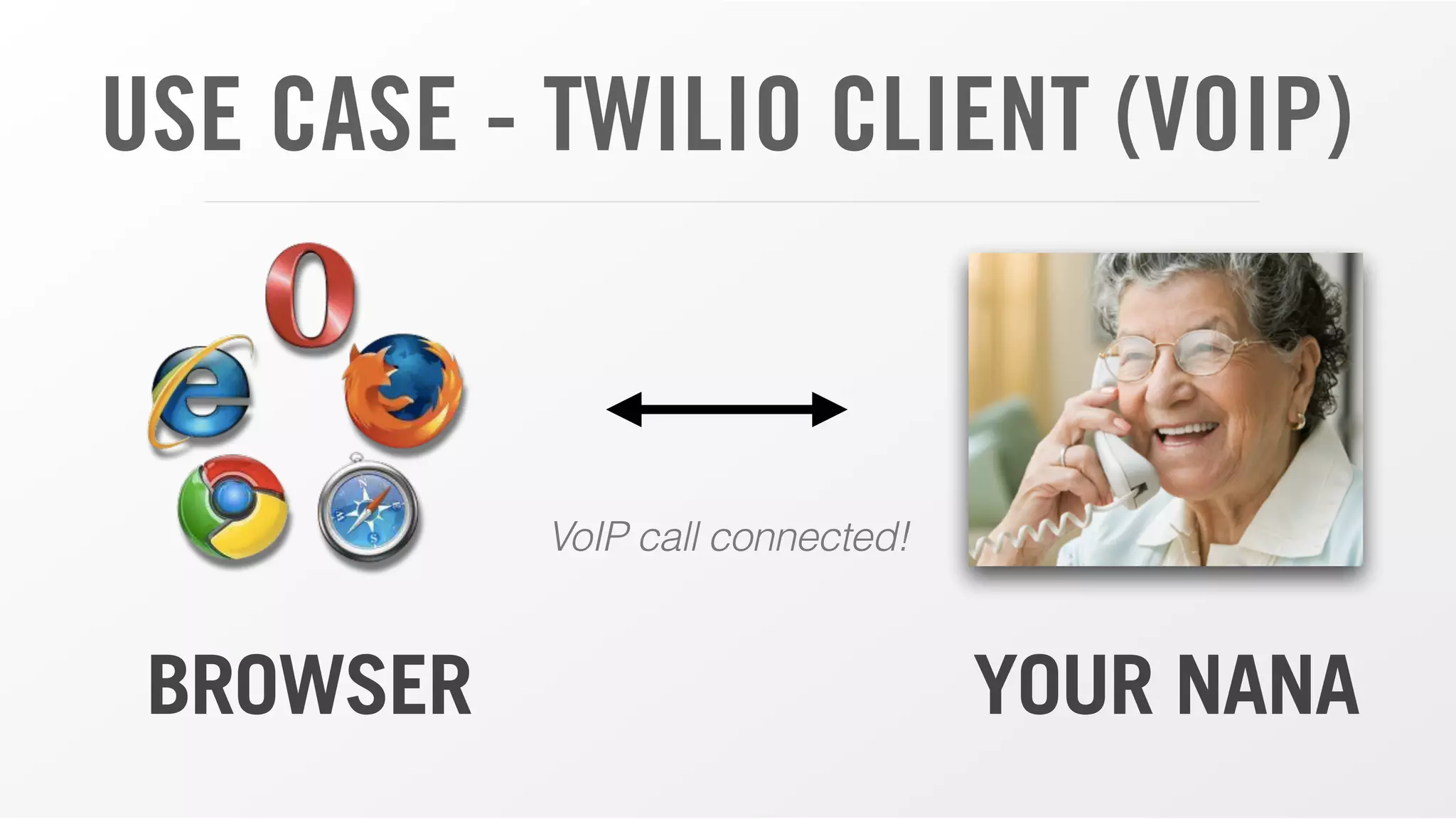 USE CASE - TWILIO CLIENT (VOIP)

VoIP call connected!

BROWSER

YOUR NANA